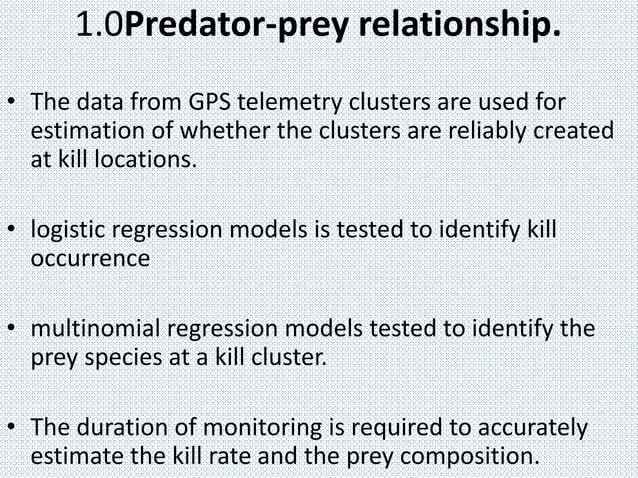 1.0Predator-prey relationship.

• The data from GPS telemetry clusters are used for estimation of whether the clusters are reliably created at kill locations.

• logistic regression models is tested to identify kill occurrence

• multinomial regression models tested to identify the prey species at a kill cluster.

• The duration of monitoring is required to accurately estimate the kill rate and the prey composition.